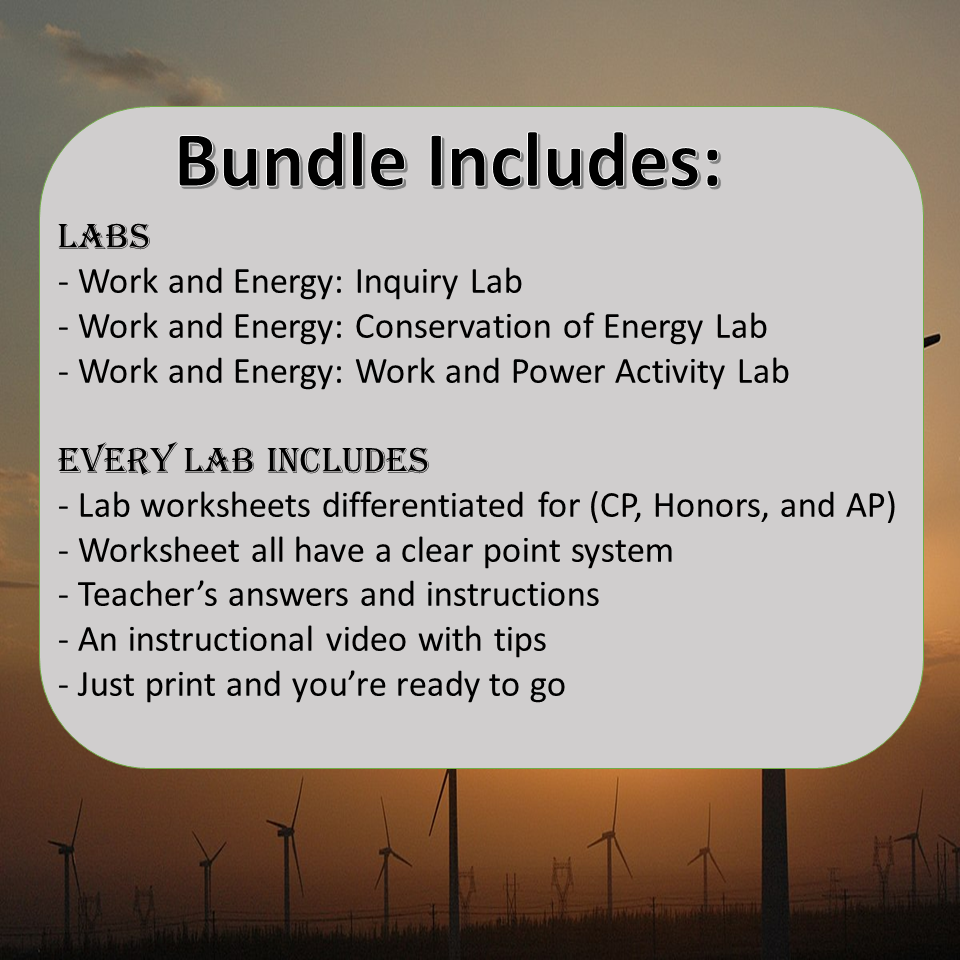 Bundle Includes:

LABS
- Work and Energy: Inquiry Lab
- Work and Energy: Conservation of Energy Lab
- Work and Energy: Work and Power Activity Lab

EVERY LAB INCLUDES
- Lab worksheets differentiated for (CP, Honors, and AP)
- Worksheet all have a clear point system
- Teacher's answers and instructions
- An instructional video with tips
- Just print and you're ready to go